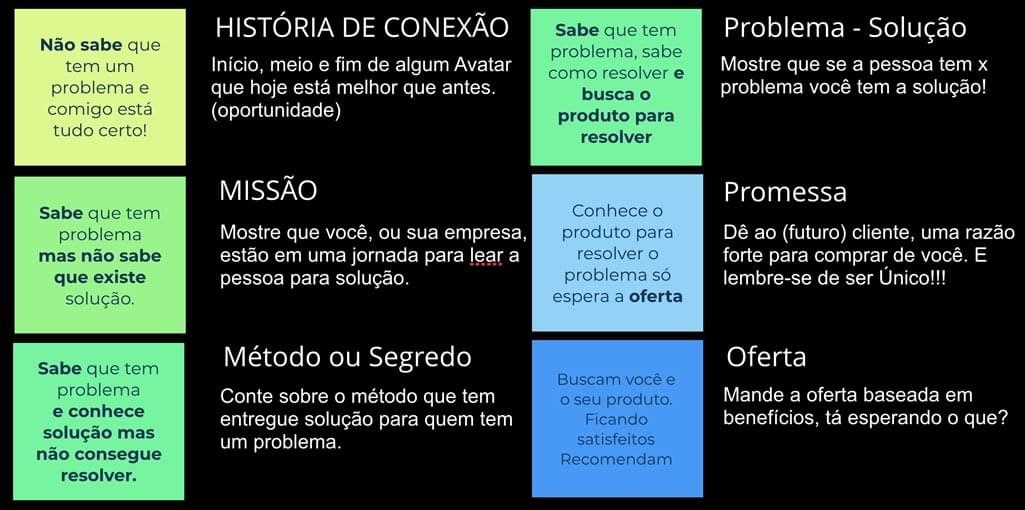 Não sabe que tem um problema e comigo está tudo certo!

HISTÓRIA DE CONEXÃO

Início, meio e fim de algum Avatar que hoje está melhor que antes. (oportunidade)

Sabe que tem problema mas não sabe que existe solução.

MISSÃO

Mostre que você, ou sua empresa, estão em uma jornada para lear a pessoa para solução.

Sabe que tem problema e conhece solução mas não consegue resolver.

Método ou Segredo

Conte sobre o método que tem entregue solução para quem tem um problema.

Sabe que tem problema, sabe como resolver e busca o produto para resolver

Problema - Solução

Mostre que se a pessoa tem x problema você tem a solução!

Conhece o produto para resolver o problema só espera a oferta

Promessa

Dê ao (futuro) cliente, uma razão forte para comprar de você. E lembre-se de ser Único!!!

Buscam você e o seu produto. Ficando satisfeitos Recomendam

Oferta

Mande a oferta baseada em benefícios, tá esperando o que?